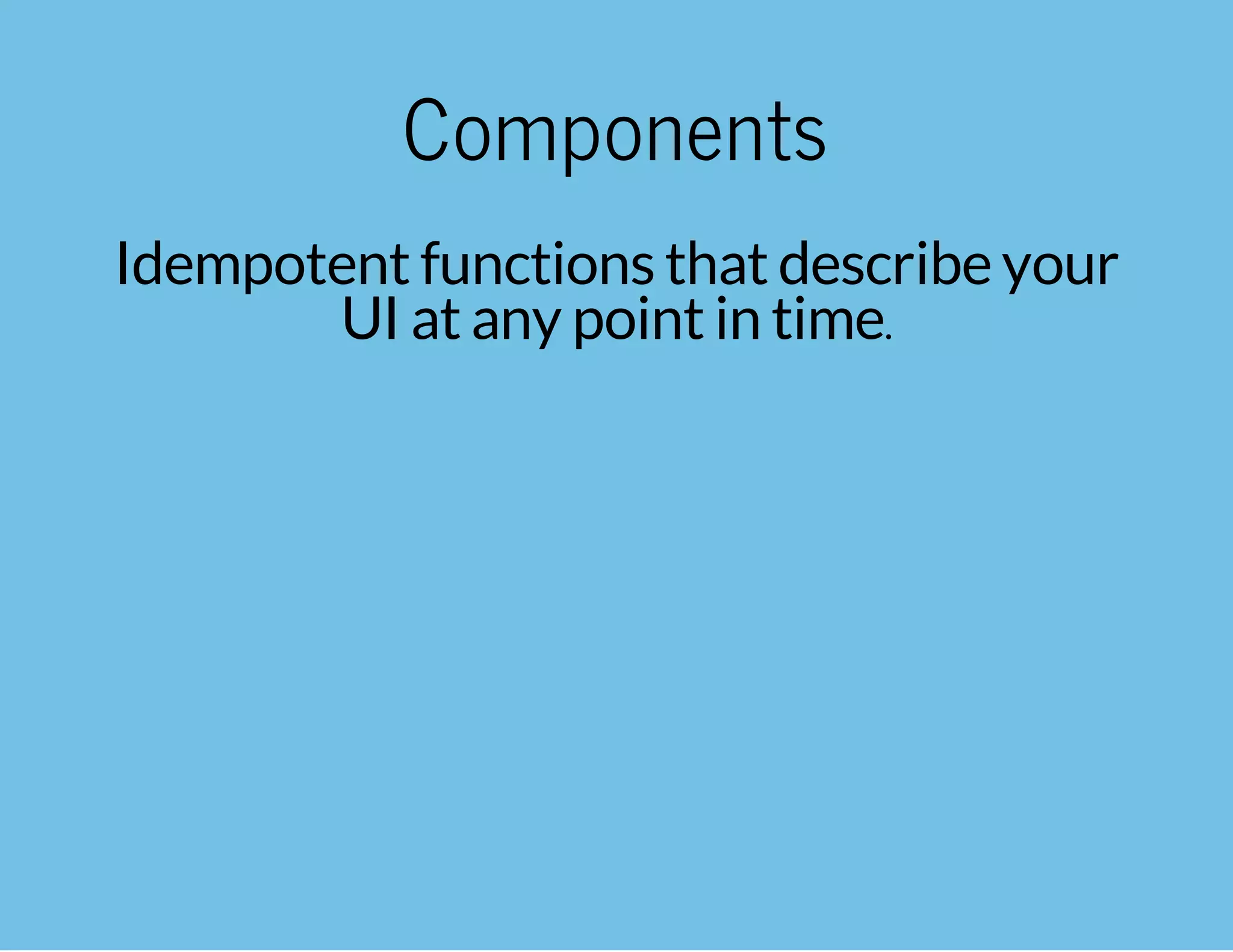 Components

Idempotent functions that describe your UI at any point in time.